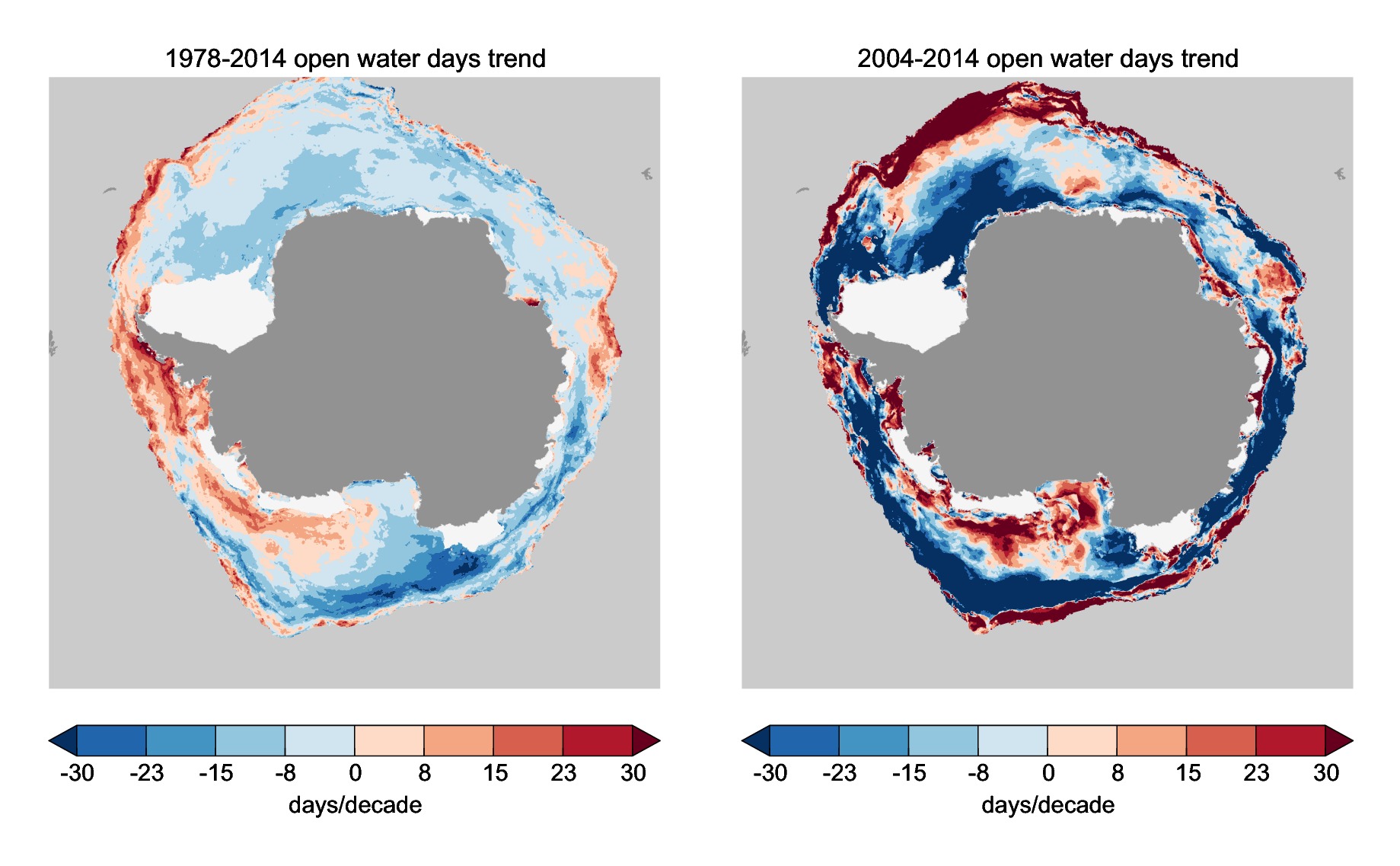 1978-2014 open water days trend

-30 -23 -15 -8 0 8 15 23 30
days/decade

2004-2014 open water days trend

-30 -23 -15 -8 0 8 15 23 30
days/decade